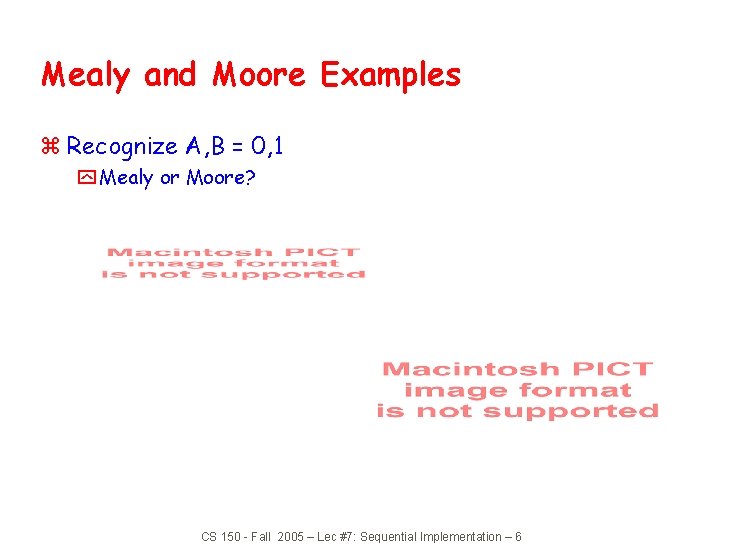 Mealy and Moore Examples

⌘ Recognize A,B = 0,1

Mealy or Moore?

Macintosh PICT image format is not supported

Macintosh PICT image format is not supported

CS 150 - Fall 2005 – Lec #7: Sequential Implementation – 6